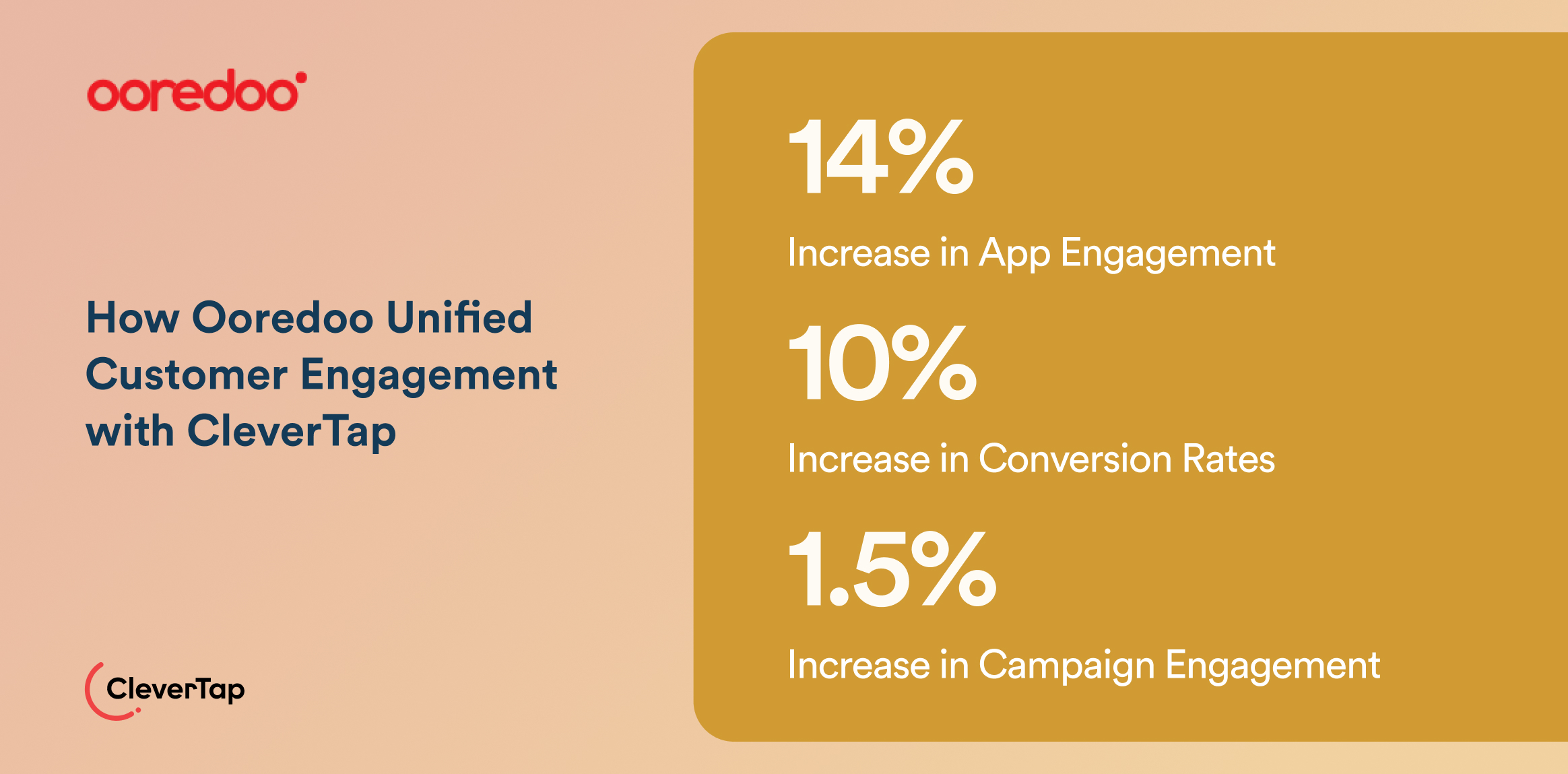 ooredoo

How Ooredoo Unified Customer Engagement with CleverTap

CleverTap

14%

Increase in App Engagement

10%

Increase in Conversion Rates

1.5%

Increase in Campaign Engagement